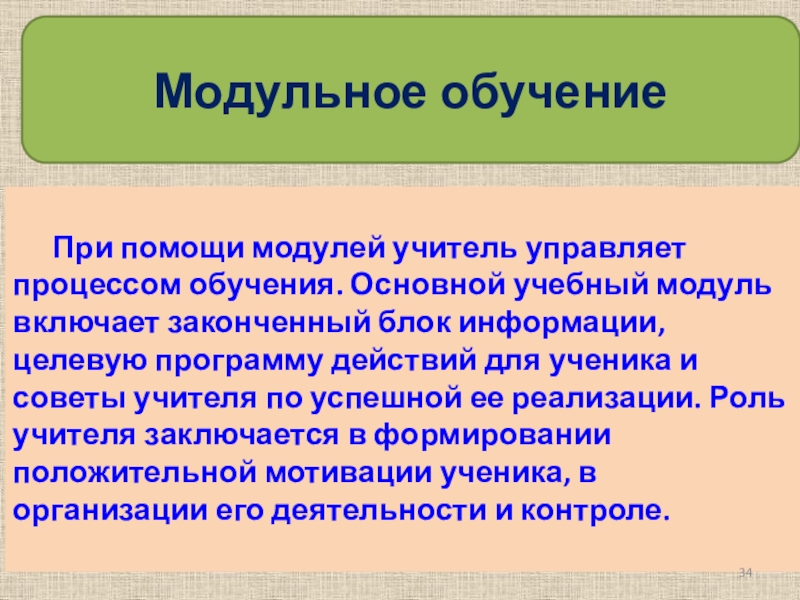 Модульное обучение

При помощи модулей учитель управляет процессом обучения. Основной учебный модуль включает законченный блок информации, целевую программу действий для ученика и советы учителя по успешной ее реализации. Роль учителя заключается в формировании положительной мотивации ученика, в организации его деятельности и контроле.

34